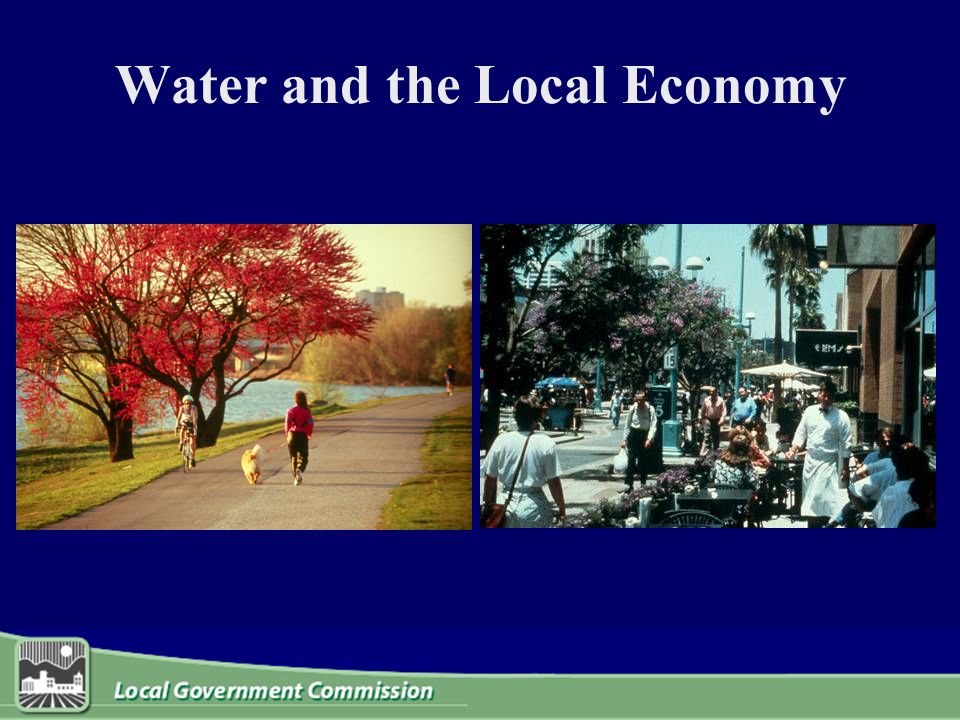 Water and the Local Economy

Local Government Commission